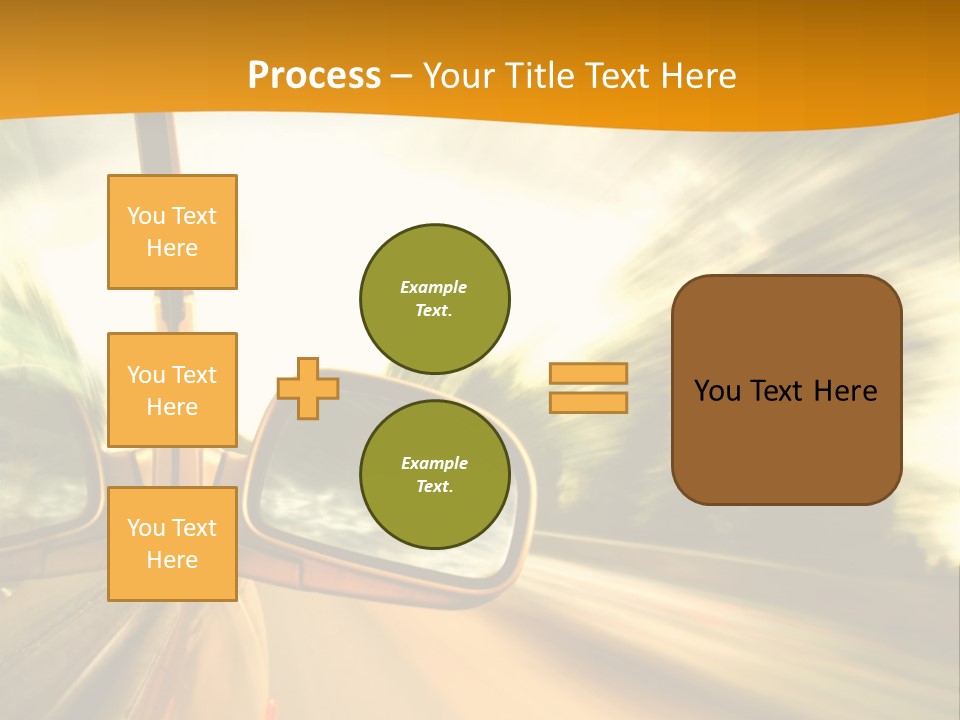 Process – Your Title Text Here

You Text Here

You Text Here

You Text Here

Example Text.

Example Text.

You Text Here